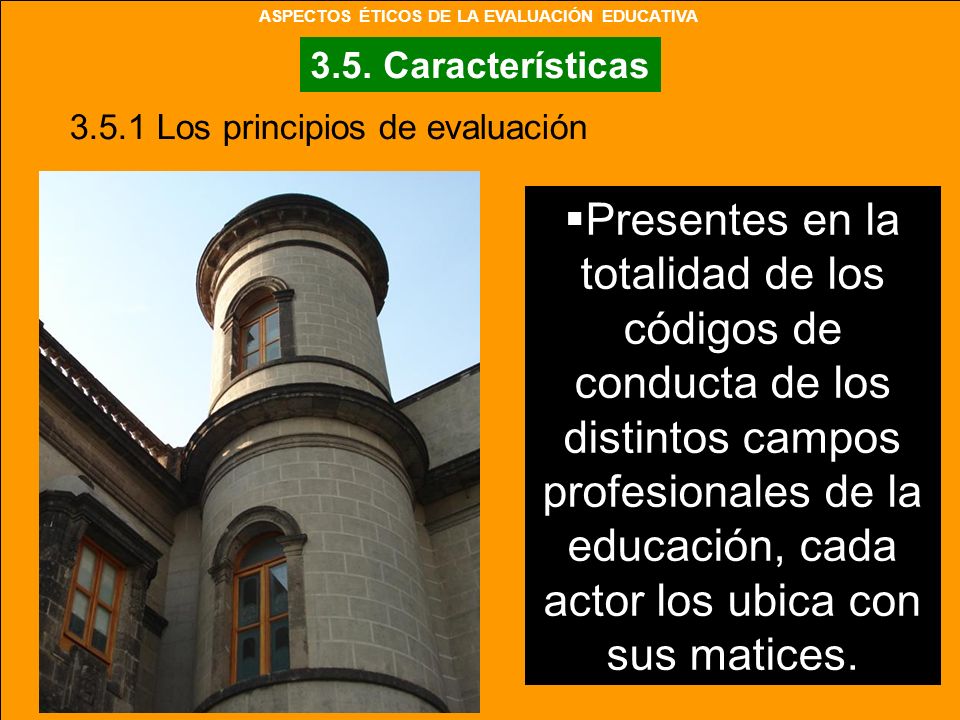 ASPECTOS ÉTICOS DE LA EVALUACIÓN EDUCATIVA

3.5. Características

3.5.1 Los principios de evaluación

▪Presentes en la totalidad de los códigos de conducta de los distintos campos profesionales de la educación, cada actor los ubica con sus matices.